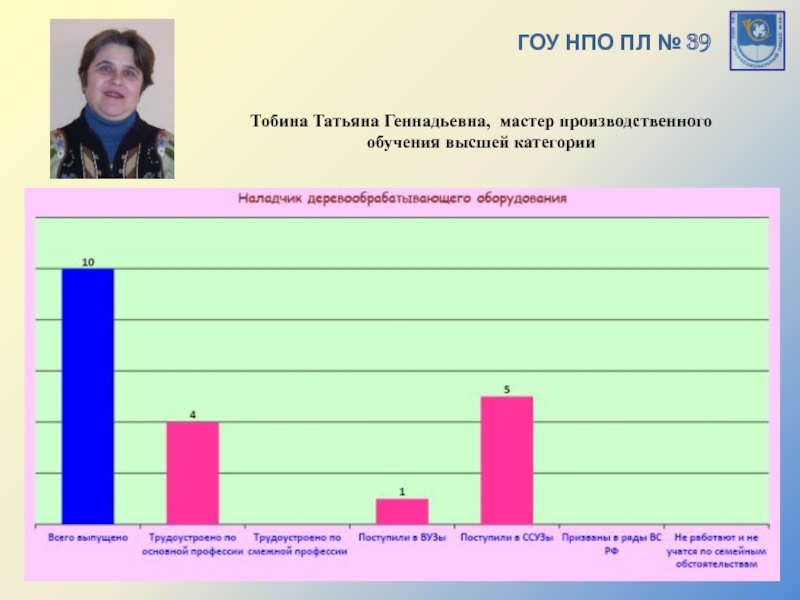 ГОУ НПО ПЛ № 39

Тобина Татьяна Геннадьевна, мастер производственного обучения высшей категории

Наладчик деревообрабатывающего оборудования

10

4

1

5

Всего выпущено

Трудоустроено по основной профессии

Трудоустроено по смежной профессии

Поступили в ВУЗы

Поступили в ССУЗы

Призваны в ряды ВС РФ

Не работают и не учатся по семейным обстоятельствам